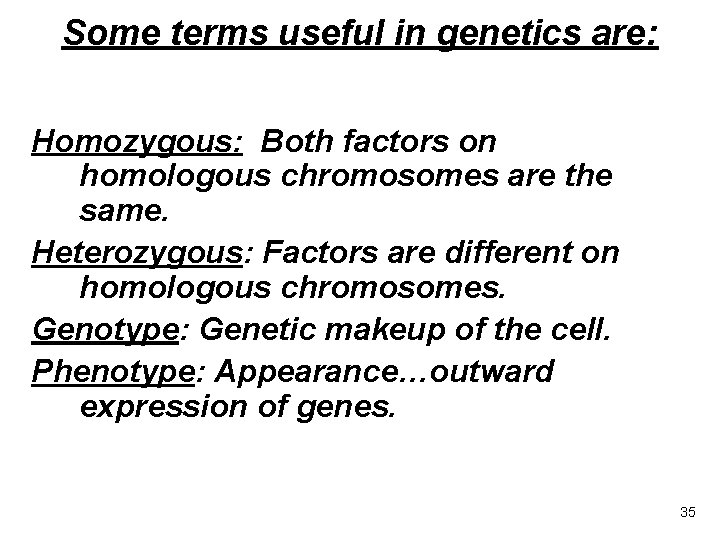 Some terms useful in genetics are:

Homozygous: Both factors on homologous chromosomes are the same.

Heterozygous: Factors are different on homologous chromosomes.

Genotype: Genetic makeup of the cell.

Phenotype: Appearance…outward expression of genes.

35